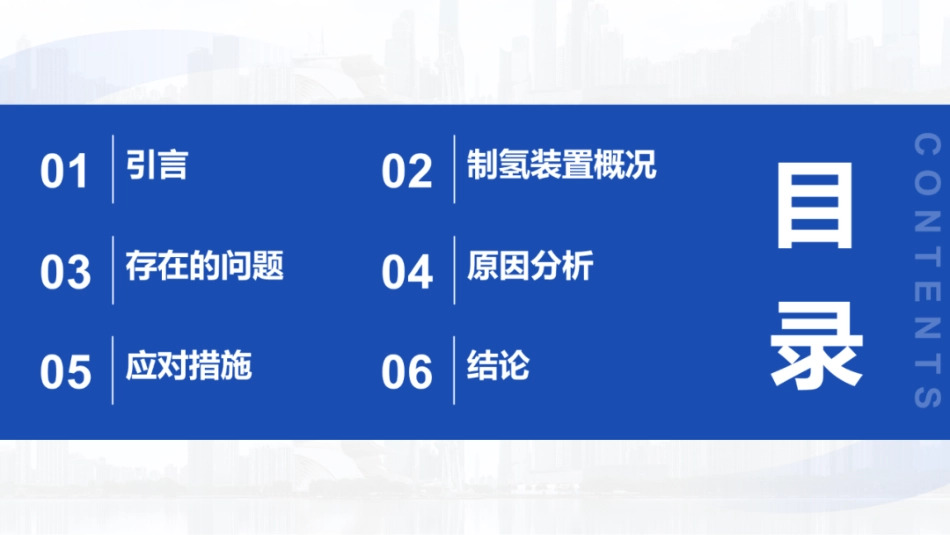 01 引言

02 制氢装置概况

03 存在的问题

04 原因分析

05 应对措施

06 结论

目录

CONTENTS